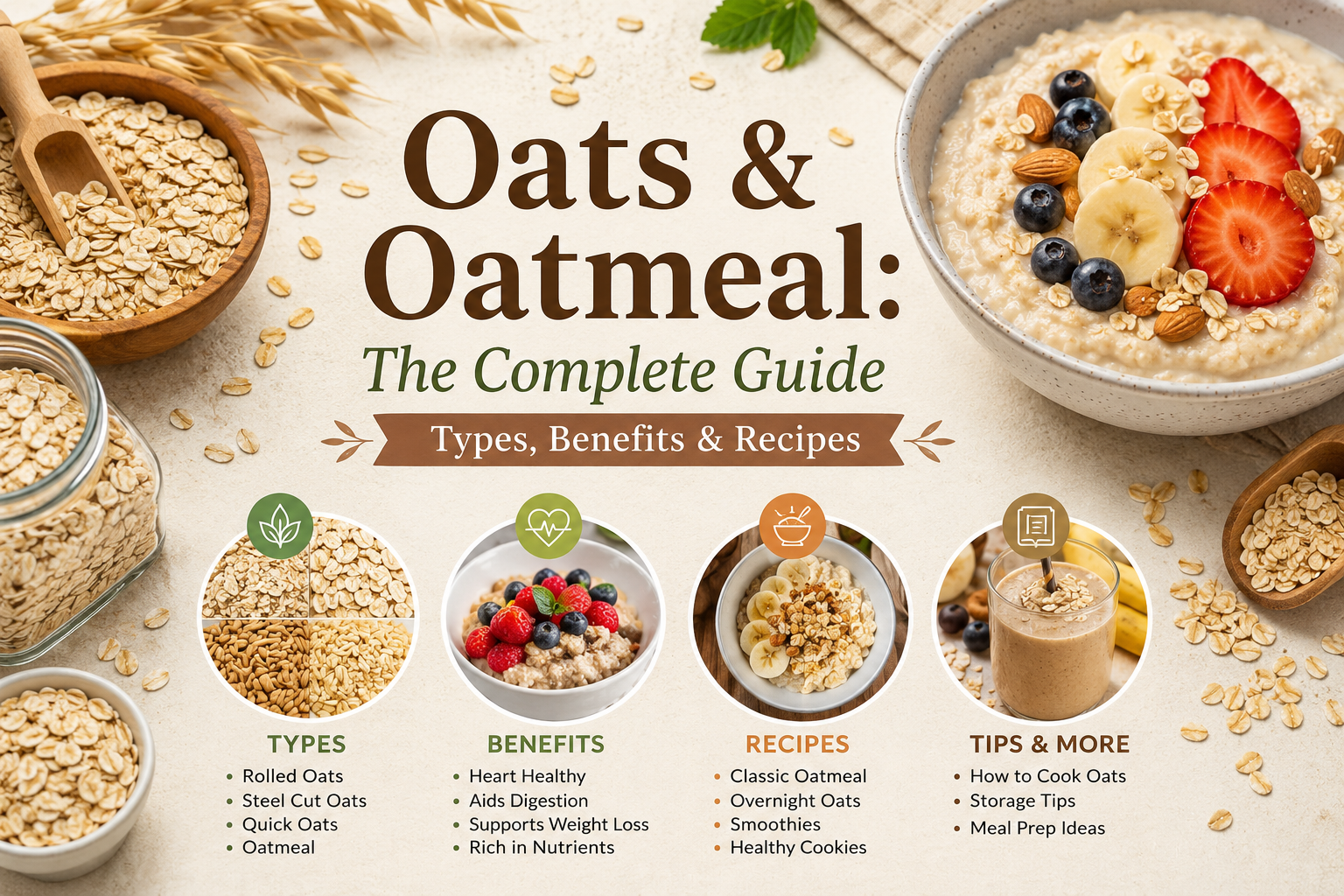 Oats & Oatmeal:
The Complete Guide

Types, Benefits & Recipes

TYPES
• Rolled Oats
• Steel Cut Oats
• Quick Oats
• Oatmeal

BENEFITS
• Heart Healthy
• Aids Digestion
• Supports Weight Loss
• Rich in Nutrients

RECIPES
• Classic Oatmeal
• Overnight Oats
• Smoothies
• Healthy Cookies

TIPS & MORE
• How to Cook Oats
• Storage Tips
• Meal Prep Ideas